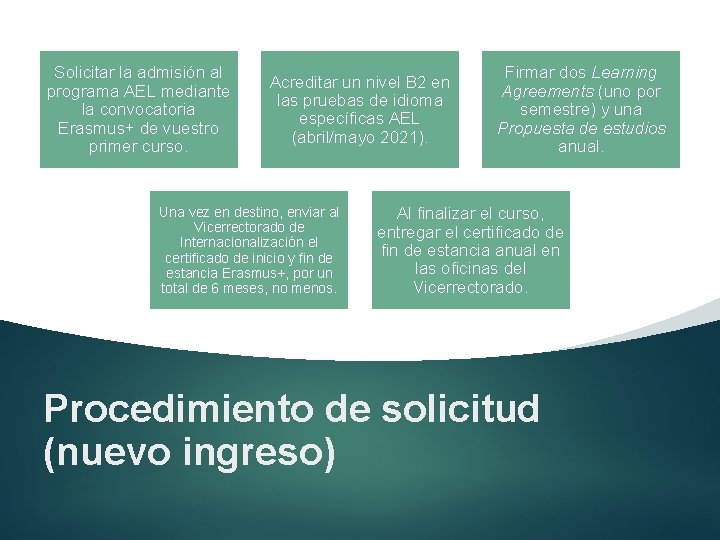 Solicitar la admisión al programa AEL mediante la convocatoria Erasmus+ de vuestro primer curso.

Acreditar un nivel B2 en las pruebas de idioma específicas AEL (abril/mayo 2021).

Firmar dos Learning Agreements (uno por semestre) y una Propuesta de estudios anual.

Una vez en destino, enviar al Vicerrectorado de Internacionalización el certificado de inicio y fin de estancia Erasmus+, por un total de 6 meses, no menos.

Al finalizar el curso, entregar el certificado de fin de estancia anual en las oficinas del Vicerrectorado.

Procedimiento de solicitud (nuevo ingreso)